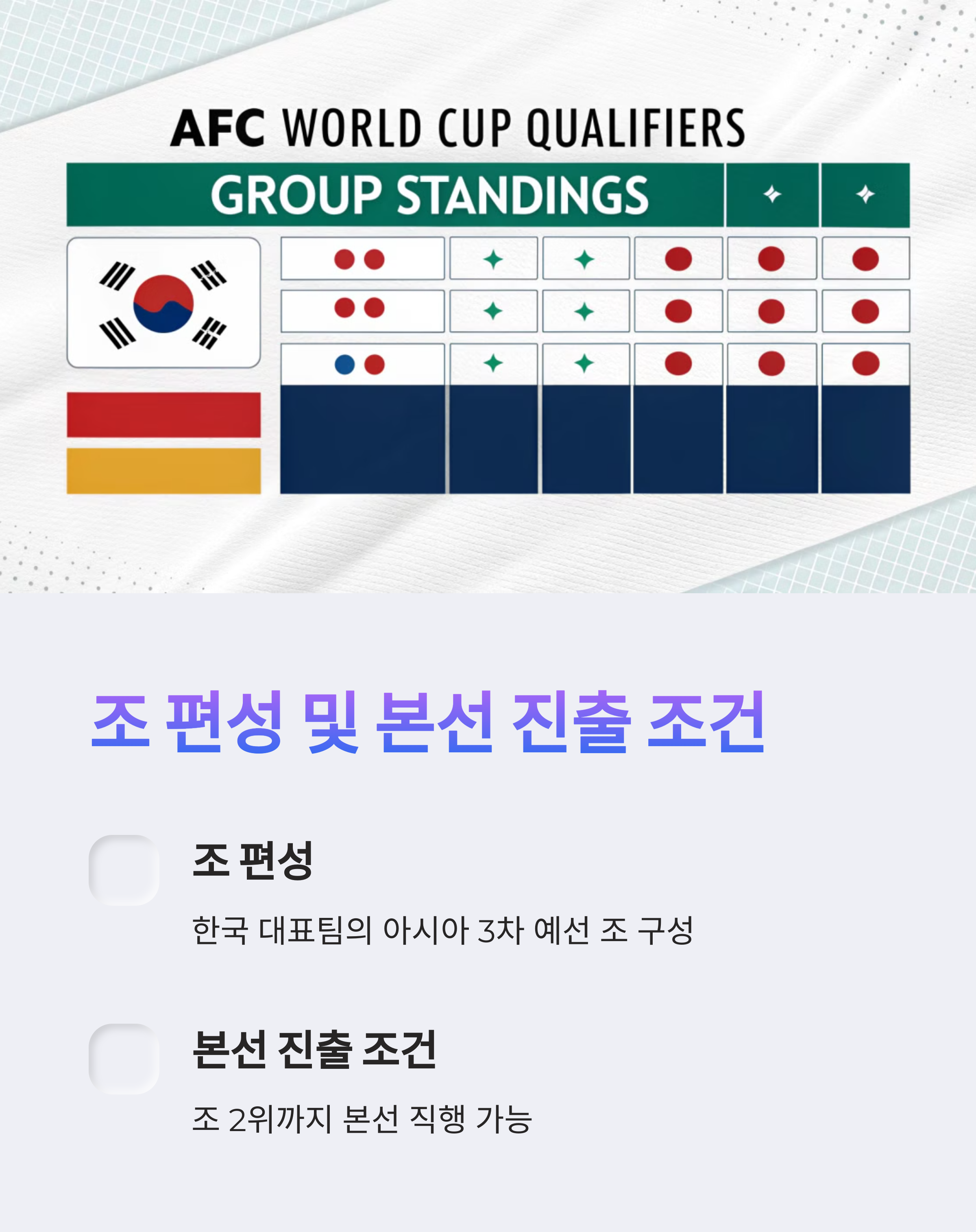 AFC WORLD CUP QUALIFIERS

GROUP STANDINGS

조 편성 및 본선 진출 조건

조 편성

한국 대표팀의 아시아 3차 예선 조 구성

본선 진출 조건

조 2위까지 본선 직행 가능